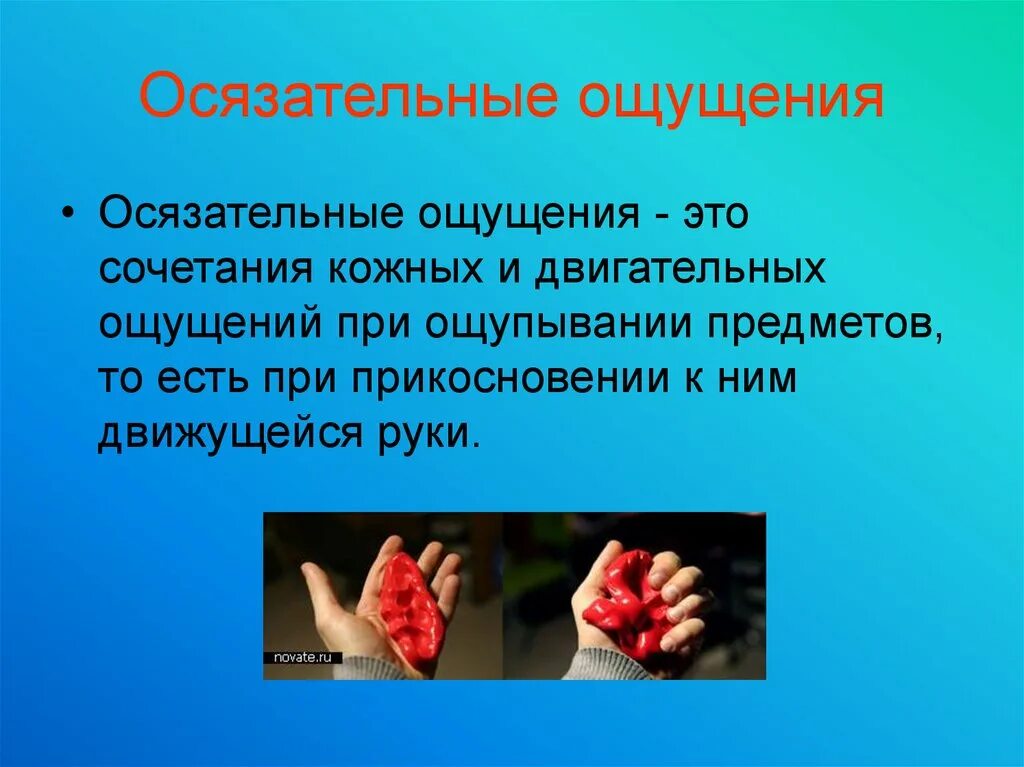 Осязательные ощущения

• Осязательные ощущения - это сочетания кожных и двигательных ощущений при ощупывании предметов, то есть при прикосновении к ним движущейся руки.

novate.ru